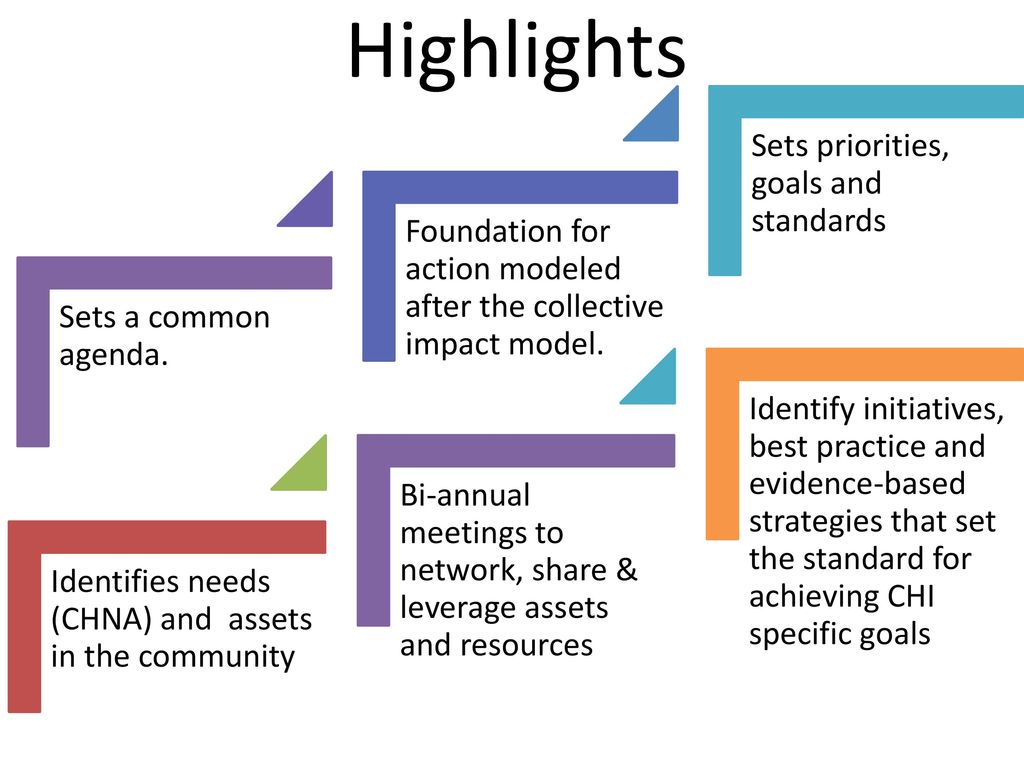 Highlights

Sets a common agenda.

Foundation for action modeled after the collective impact model.

Sets priorities, goals and standards

Identifies needs (CHNA) and assets in the community

Bi-annual meetings to network, share & leverage assets and resources

Identify initiatives, best practice and evidence-based strategies that set the standard for achieving CHI specific goals